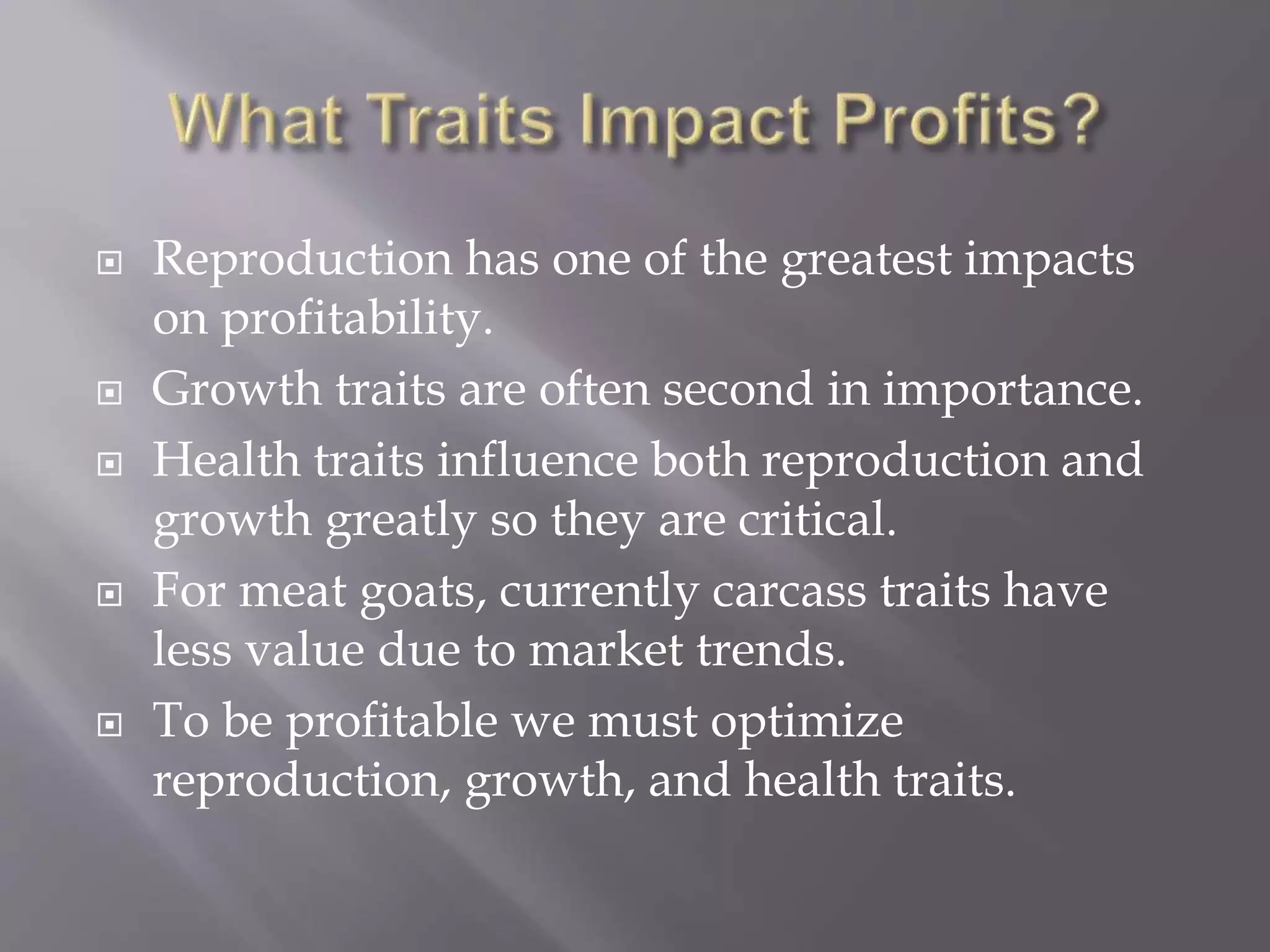 What Traits Impact Profits?

Reproduction has one of the greatest impacts on profitability.

Growth traits are often second in importance.

Health traits influence both reproduction and growth greatly so they are critical.

For meat goats, currently carcass traits have less value due to market trends.

To be profitable we must optimize reproduction, growth, and health traits.